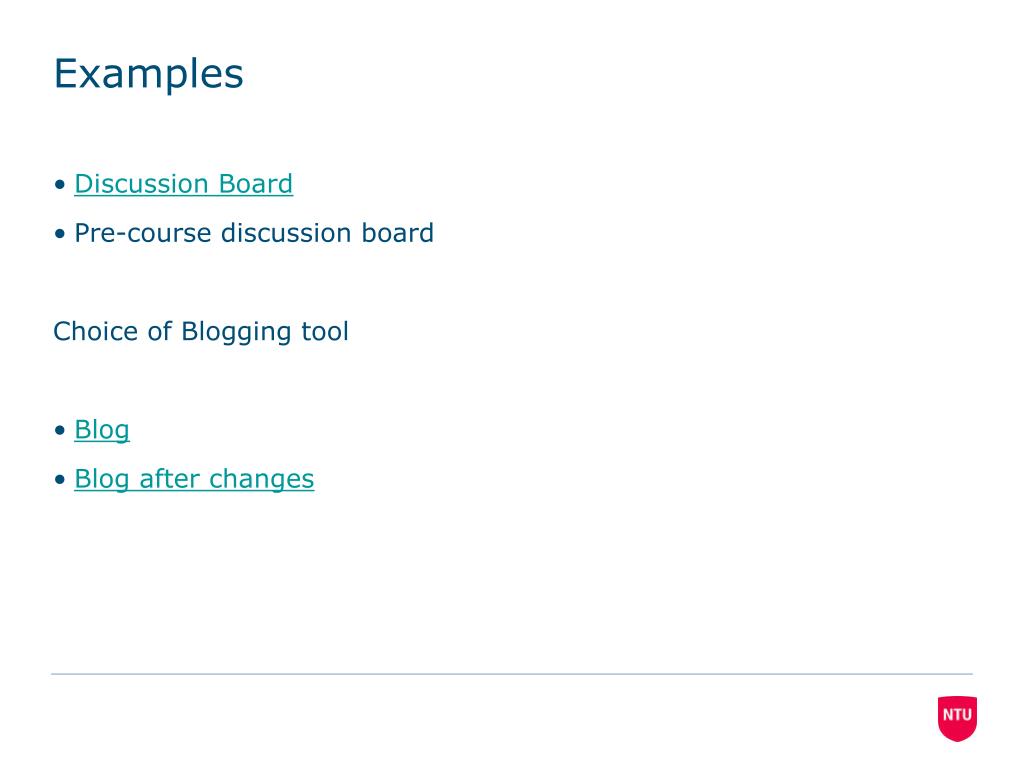 Examples

• Discussion Board
• Pre-course discussion board

Choice of Blogging tool

• Blog
• Blog after changes

NTU